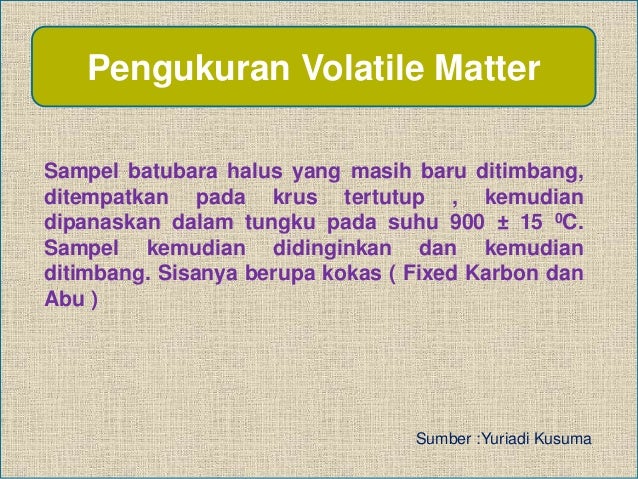 Pengukuran Volatile Matter

Sampel batubara halus yang masih baru ditimbang, ditempatkan pada krus tertutup , kemudian dipanaskan dalam tungku pada suhu 900 ± 15 $^0$C. Sampel kemudian didinginkan dan kemudian ditimbang. Sisanya berupa kokas ( Fixed Karbon dan Abu )

Sumber :Yuriadi Kusuma